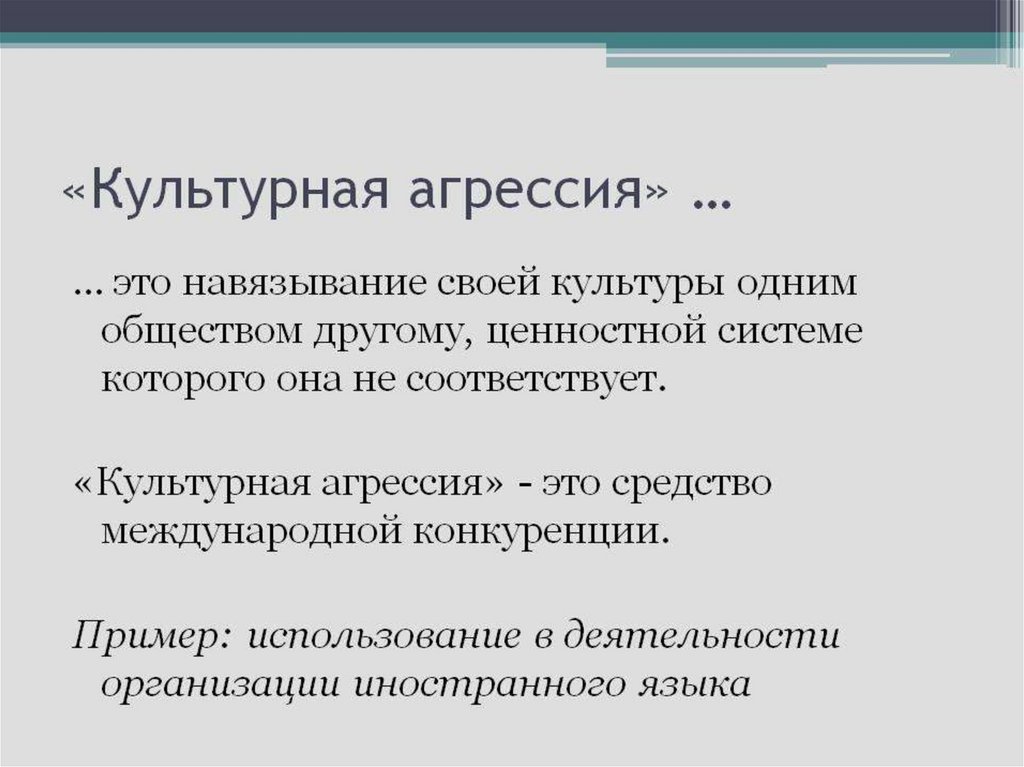 «Культурная агрессия» …

… это навязывание своей культуры одним обществом другому, ценностной системе которого она не соответствует.

«Культурная агрессия» - это средство международной конкуренции.

Пример: использование в деятельности организации иностранного языка